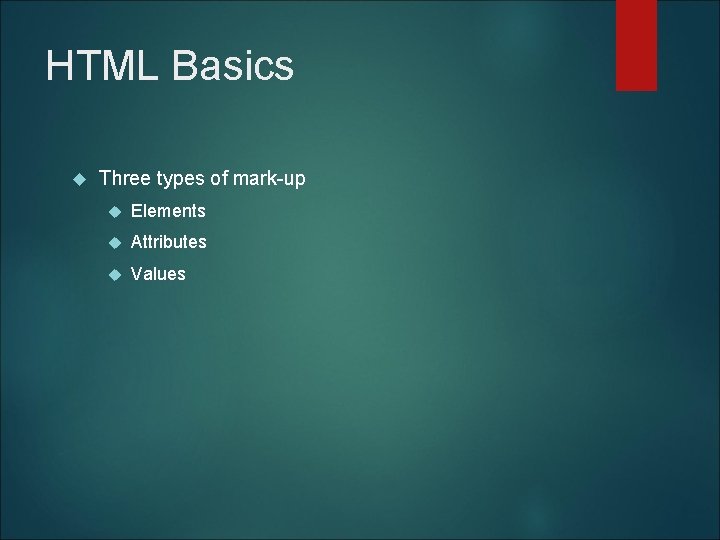 HTML Basics

Three types of mark-up

Elements

Attributes

Values